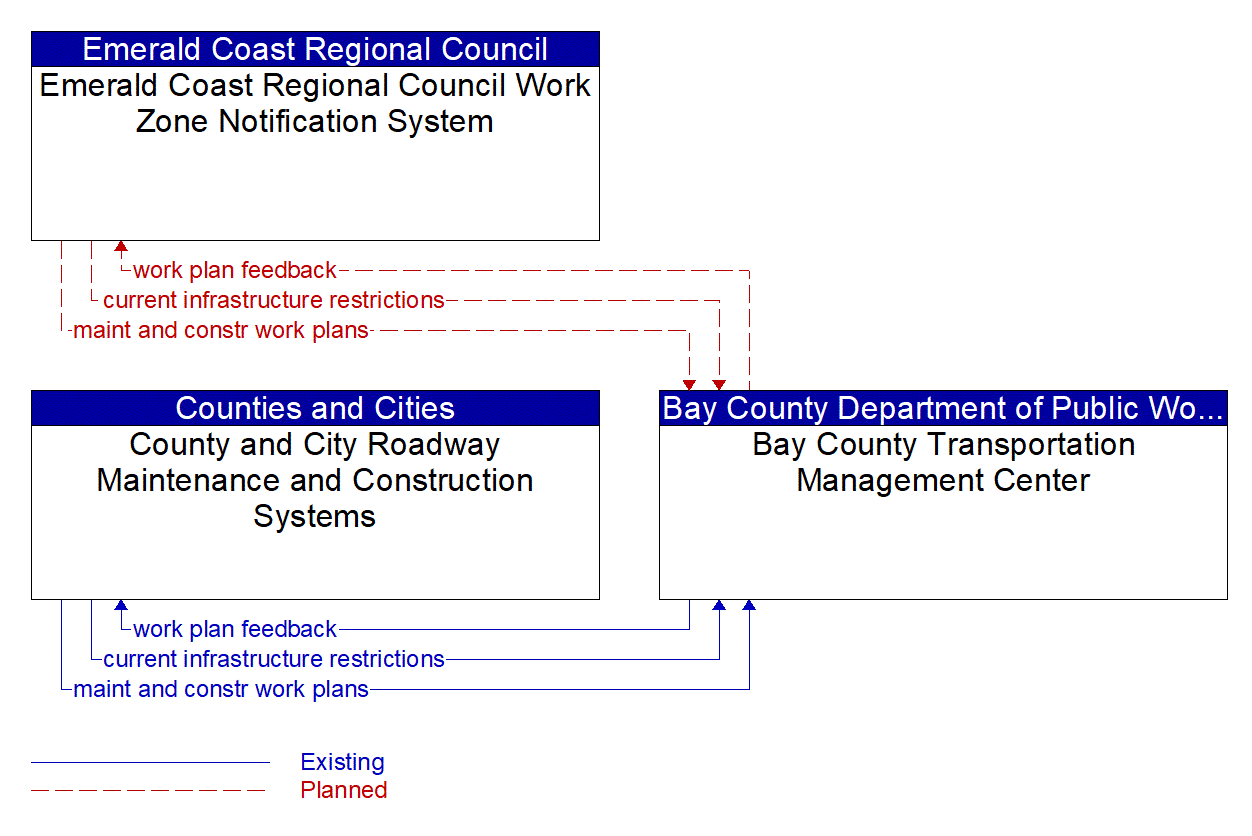 Emerald Coast Regional Council
Emerald Coast Regional Council Work Zone Notification System

work plan feedback
current infrastructure restrictions
maint and constr work plans

Counties and Cities
County and City Roadway Maintenance and Construction Systems

Bay County Department of Public Wo...
Bay County Transportation Management Center

work plan feedback
current infrastructure restrictions
maint and constr work plans

Existing
Planned